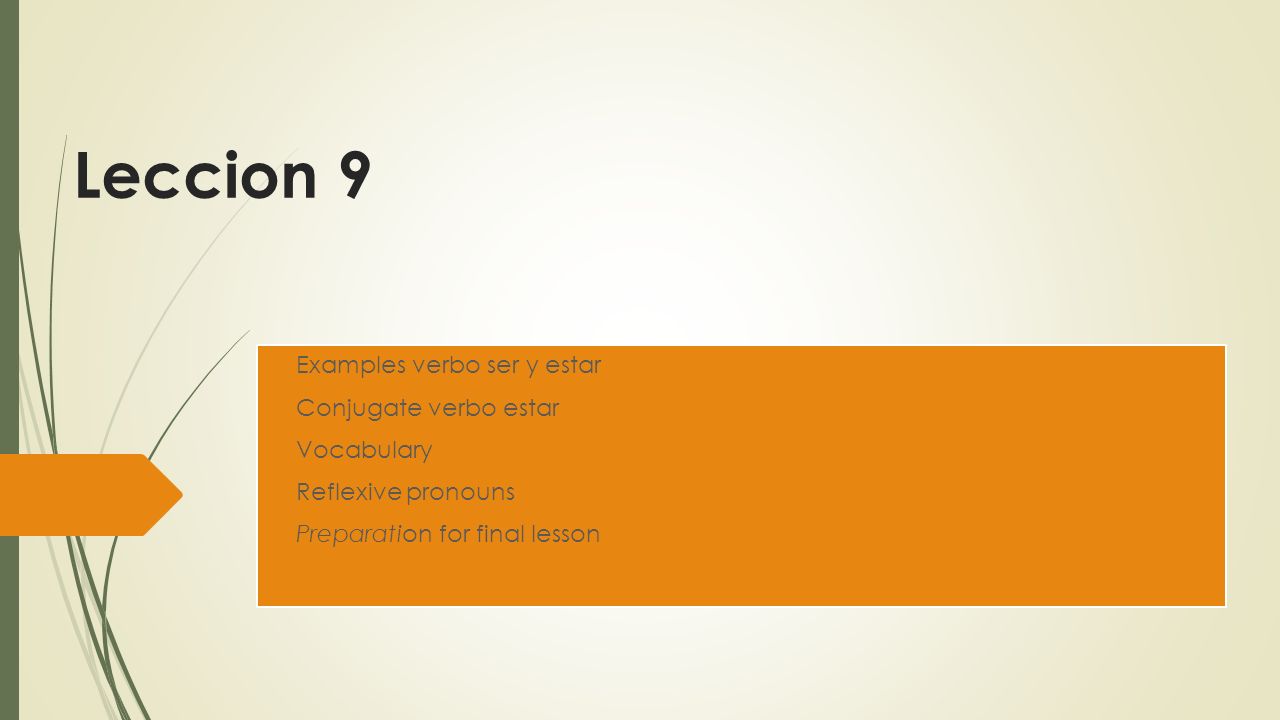 Leccion 9

Examples verbo ser y estar
Conjugate verbo estar
Vocabulary
Reflexive pronouns
Preparation for final lesson